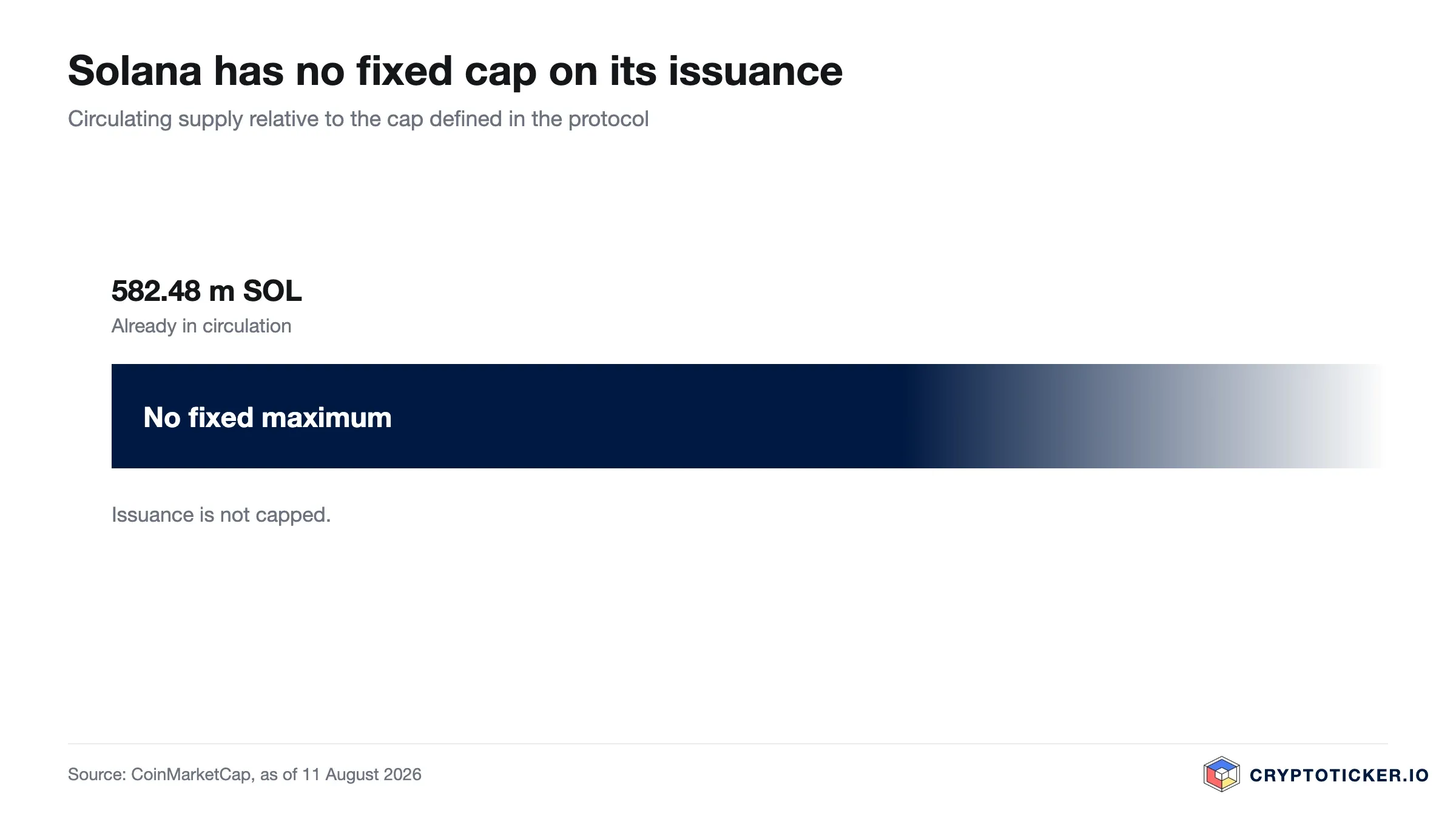 Solana has no fixed cap on its issuance

Circulating supply relative to the cap defined in the protocol

582.48 m SOL

Already in circulation

No fixed maximum

Issuance is not capped.

Source: CoinMarketCap, as of 11 August 2026

CRYPTOTICKER.IO